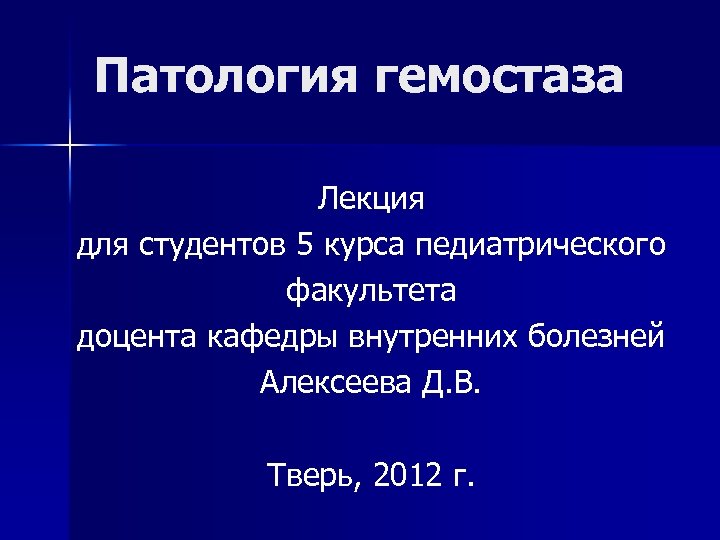 Патология гемостаза

Лекция
для студентов 5 курса педиатрического факультета
доцента кафедры внутренних болезней
Алексеева Д.В.

Тверь, 2012 г.